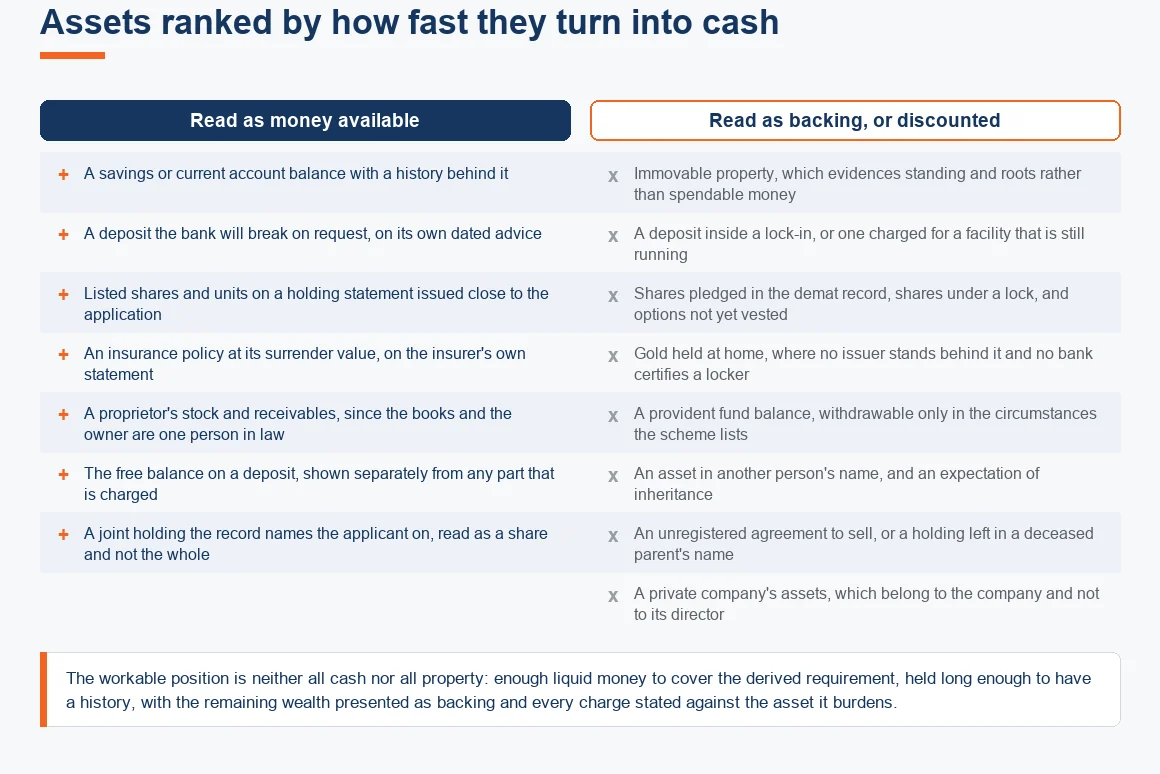 Assets ranked by how fast they turn into cash

Read as money available

+ A savings or current account balance with a history behind it

+ A deposit the bank will break on request, on its own dated advice

+ Listed shares and units on a holding statement issued close to the application

+ An insurance policy at its surrender value, on the insurer's own statement

+ A proprietor's stock and receivables, since the books and the owner are one person in law

+ The free balance on a deposit, shown separately from any part that is charged

+ A joint holding the record names the applicant on, read as a share and not the whole

Read as backing, or discounted

x Immovable property, which evidences standing and roots rather than spendable money

x A deposit inside a lock-in, or one charged for a facility that is still running

x Shares pledged in the demat record, shares under a lock, and options not yet vested

x Gold held at home, where no issuer stands behind it and no bank certifies a locker

x A provident fund balance, withdrawable only in the circumstances the scheme lists

x An asset in another person's name, and an expectation of inheritance

x An unregistered agreement to sell, or a holding left in a deceased parent's name

x A private company's assets, which belong to the company and not to its director

The workable position is neither all cash nor all property: enough liquid money to cover the derived requirement, held long enough to have a history, with the remaining wealth presented as backing and every charge stated against the asset it burdens.